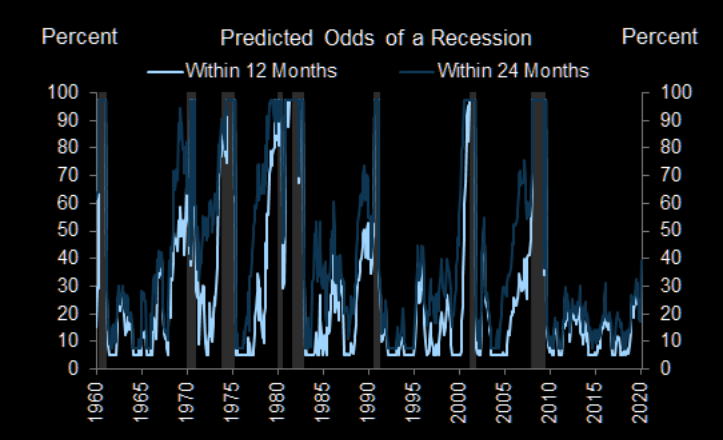 Percent Predicted Odds of a Recession Percent

Within 12 Months Within 24 Months

100
90
80
70
60
50
40
30
20
10
0

100
90
80
70
60
50
40
30
20
10
0

1960 1965 1970 1975 1980 1985 1990 1995 2000 2005 2010 2015 2020